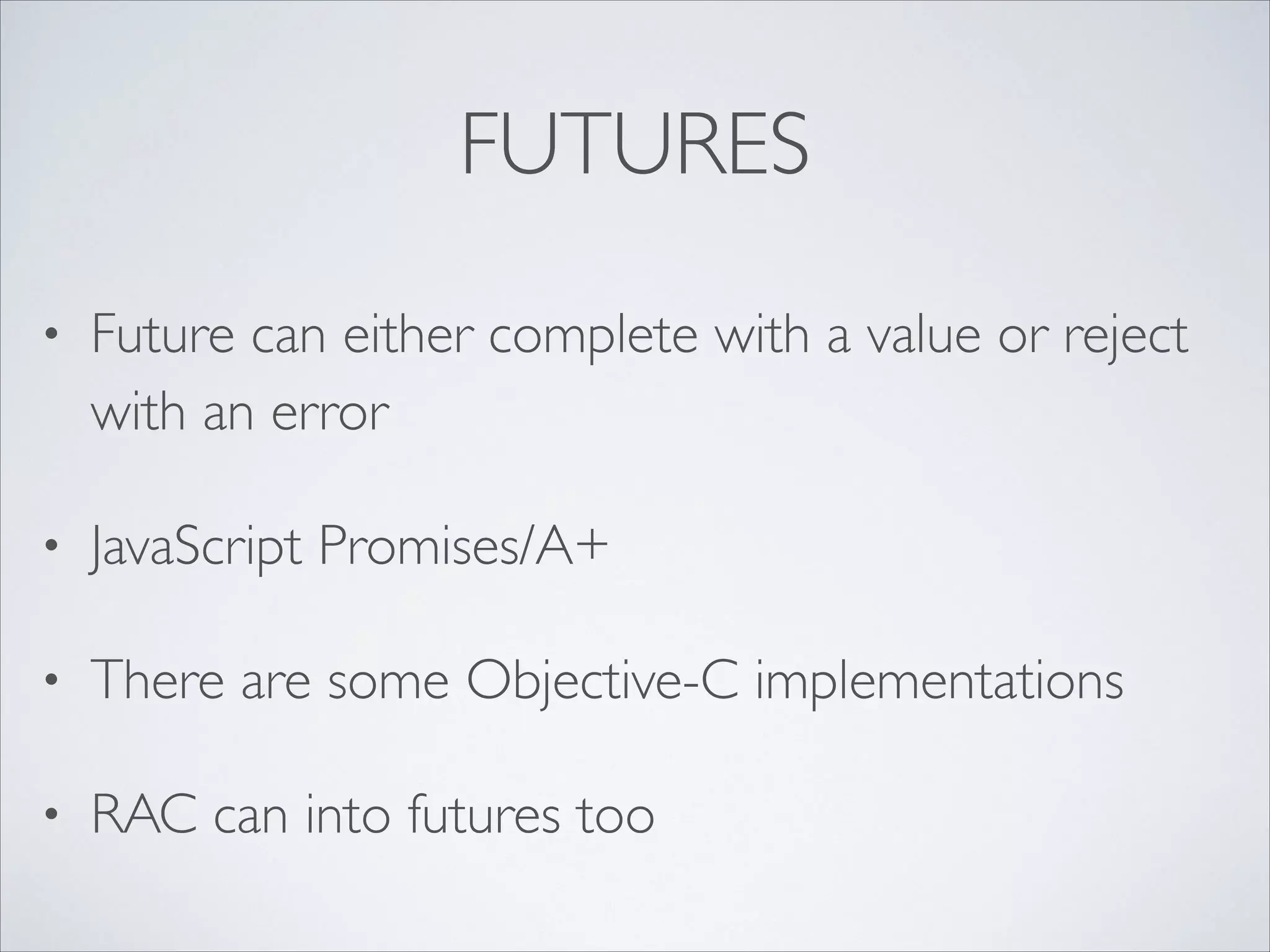 FUTURES

• Future can either complete with a value or reject with an error

• JavaScript Promises/A+

• There are some Objective-C implementations

• RAC can into futures too